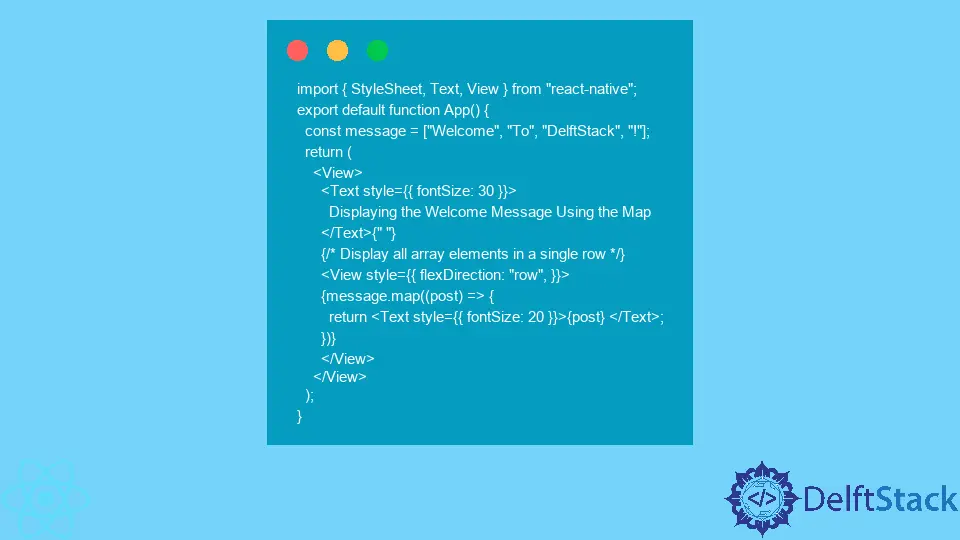 import { StyleSheet, Text, View } from "react-native";
export default function App() {
  const message = ["Welcome", "To", "DelftStack", "!"];
  return (
    <View>
      <Text style={{ fontSize: 30 }}>
        Displaying the Welcome Message Using the Map
      </Text>{" "}
      {/* Display all array elements in a single row */}
      <View style={{ flexDirection: "row", }}>
      {message.map((post) => {
        return <Text style={{ fontSize: 20 }}>{post} </Text>;
      })}
      </View>
    </View>
  );
}

DelftStack